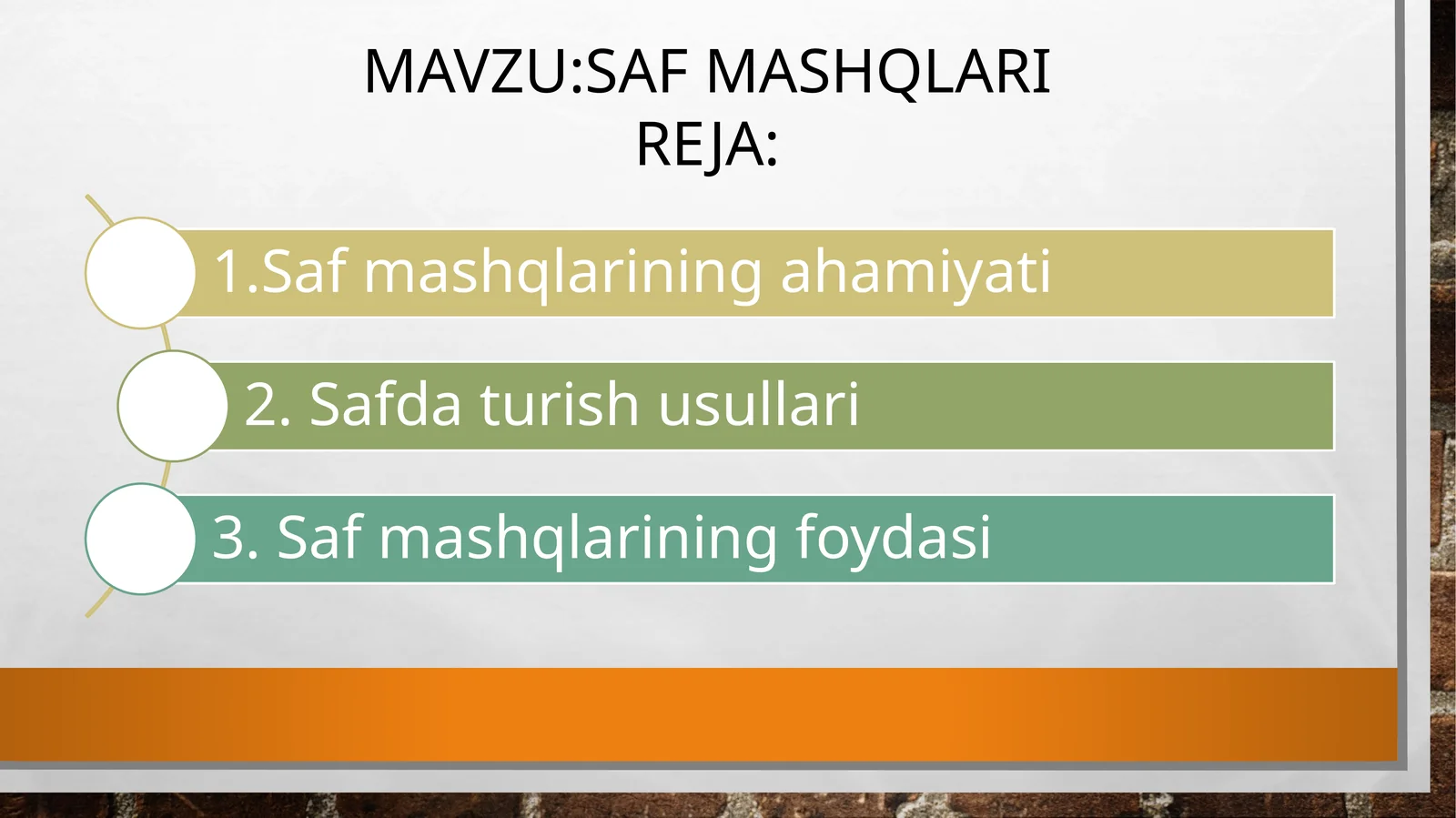 MAVZU:SAF MASHQLARI
REJA:

1.Saf mashqlarining ahamiyati

2. Safda turish usullari

3. Saf mashqlarining foydasi